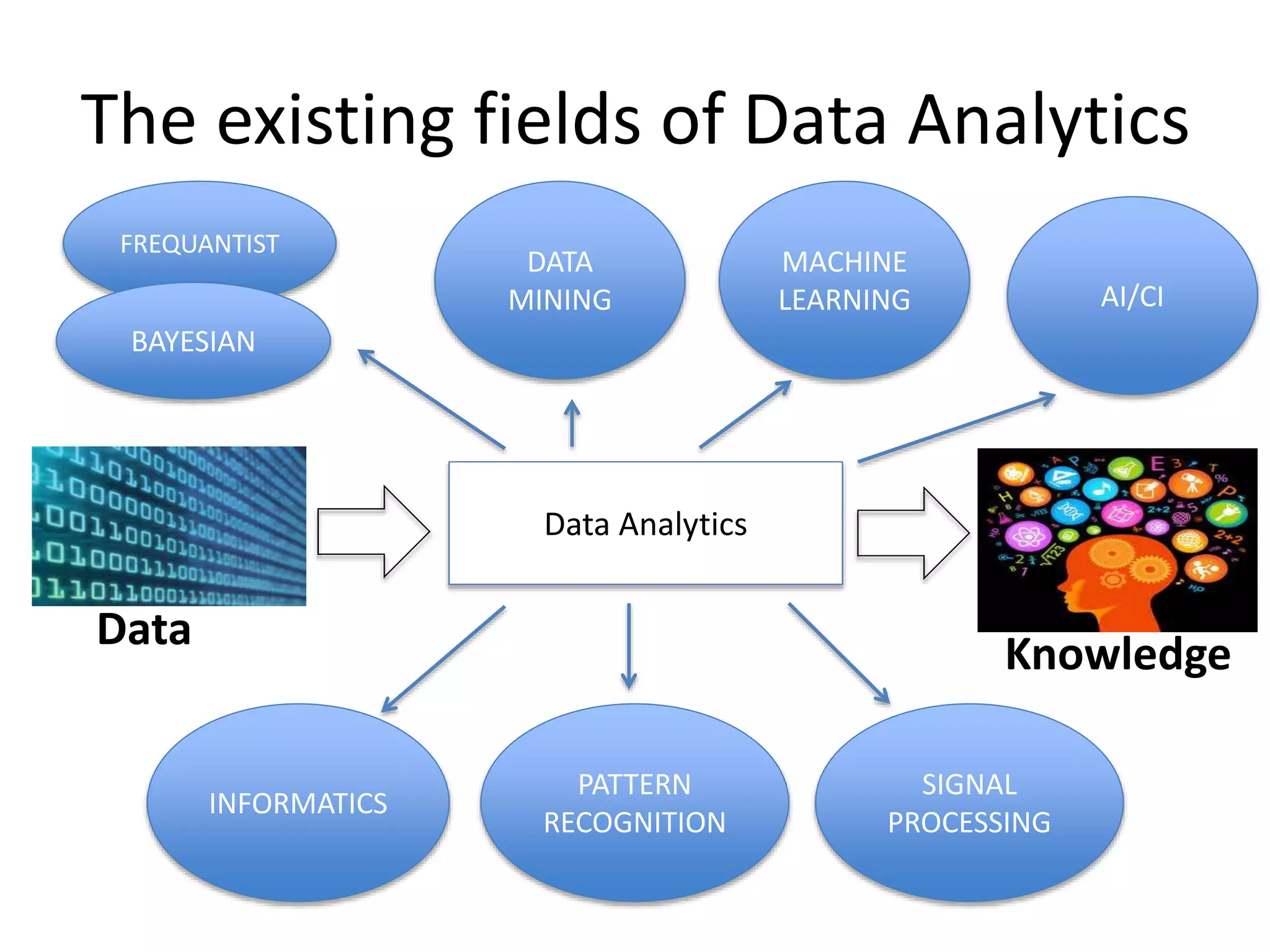 The existing fields of Data Analytics

FREQUANTIST

BAYESIAN

DATA MINING

MACHINE LEARNING

AI/CI

Data

Data Analytics

Knowledge

INFORMATICS

PATTERN RECOGNITION

SIGNAL PROCESSING